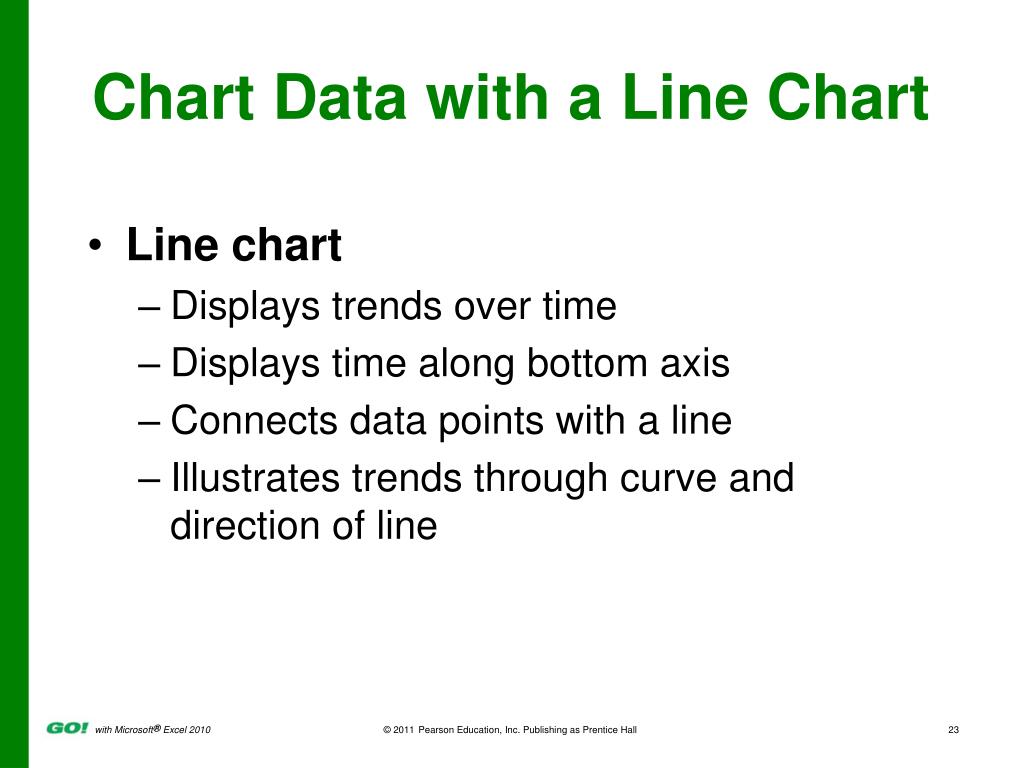 Chart Data with a Line Chart

• Line chart
– Displays trends over time
– Displays time along bottom axis
– Connects data points with a line
– Illustrates trends through curve and direction of line

GO! with Microsoft® Excel 2010

© 2011 Pearson Education, Inc. Publishing as Prentice Hall

23